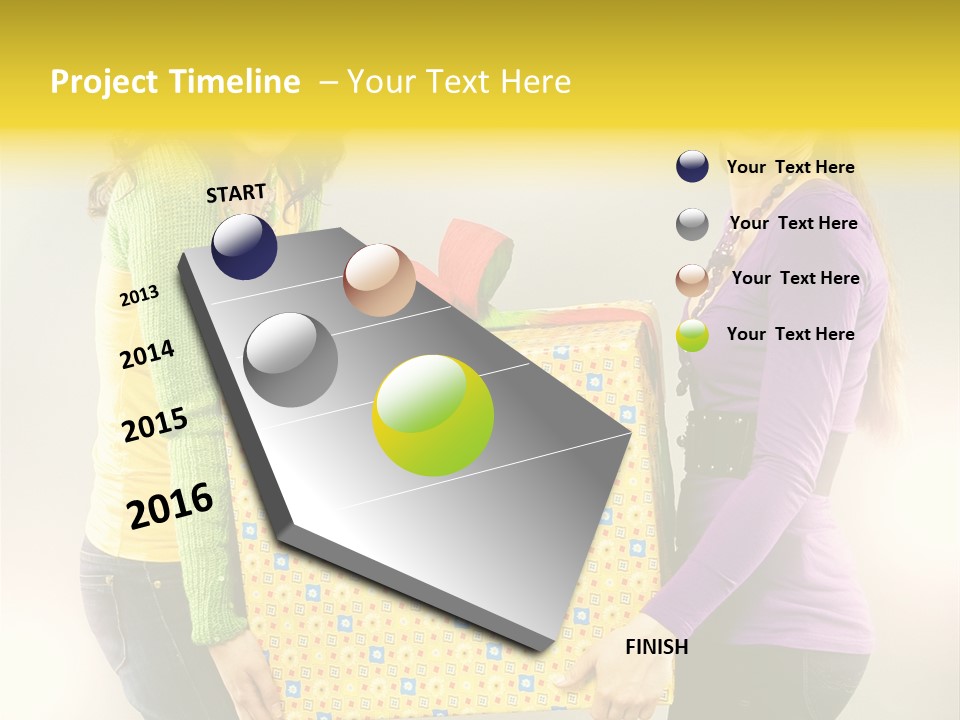 Project Timeline – Your Text Here

START

2013

2014

2015

2016

FINISH

Your Text Here

Your Text Here

Your Text Here

Your Text Here